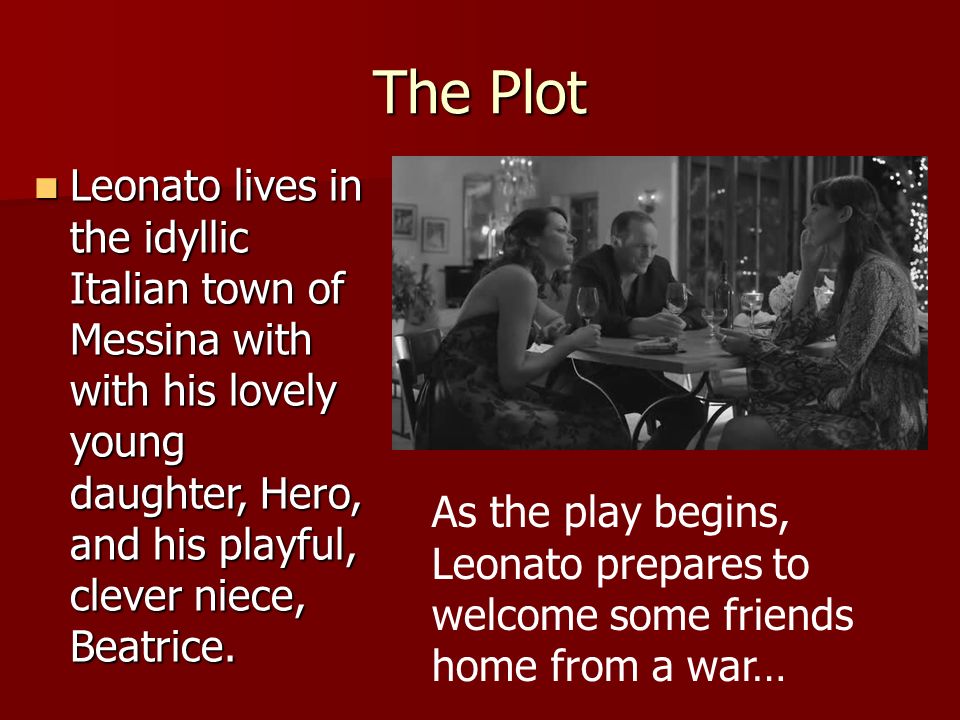 The Plot

Leonato lives in the idyllic Italian town of Messina with with his lovely young daughter, Hero, and his playful, clever niece, Beatrice.

As the play begins, Leonato prepares to welcome some friends home from a war…